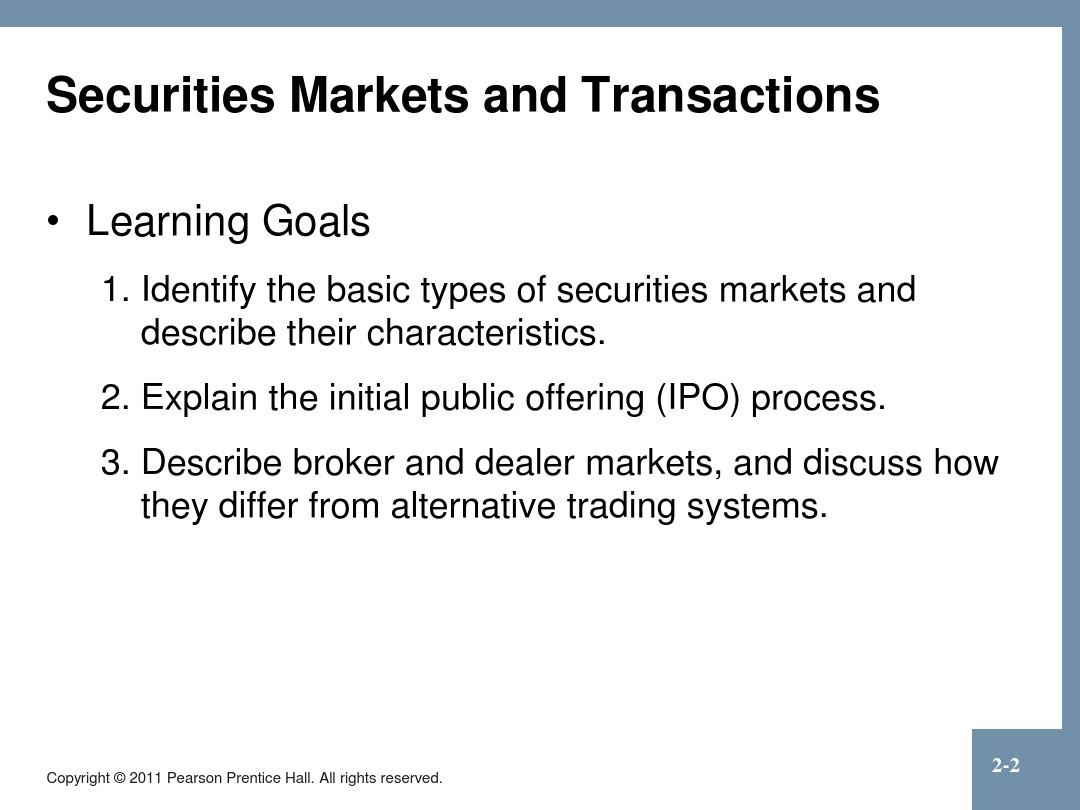 Securities Markets and Transactions

• Learning Goals

1. Identify the basic types of securities markets and describe their characteristics.

2. Explain the initial public offering (IPO) process.

3. Describe broker and dealer markets, and discuss how they differ from alternative trading systems.

Copyright © 2011 Pearson Prentice Hall. All rights reserved.

2-2